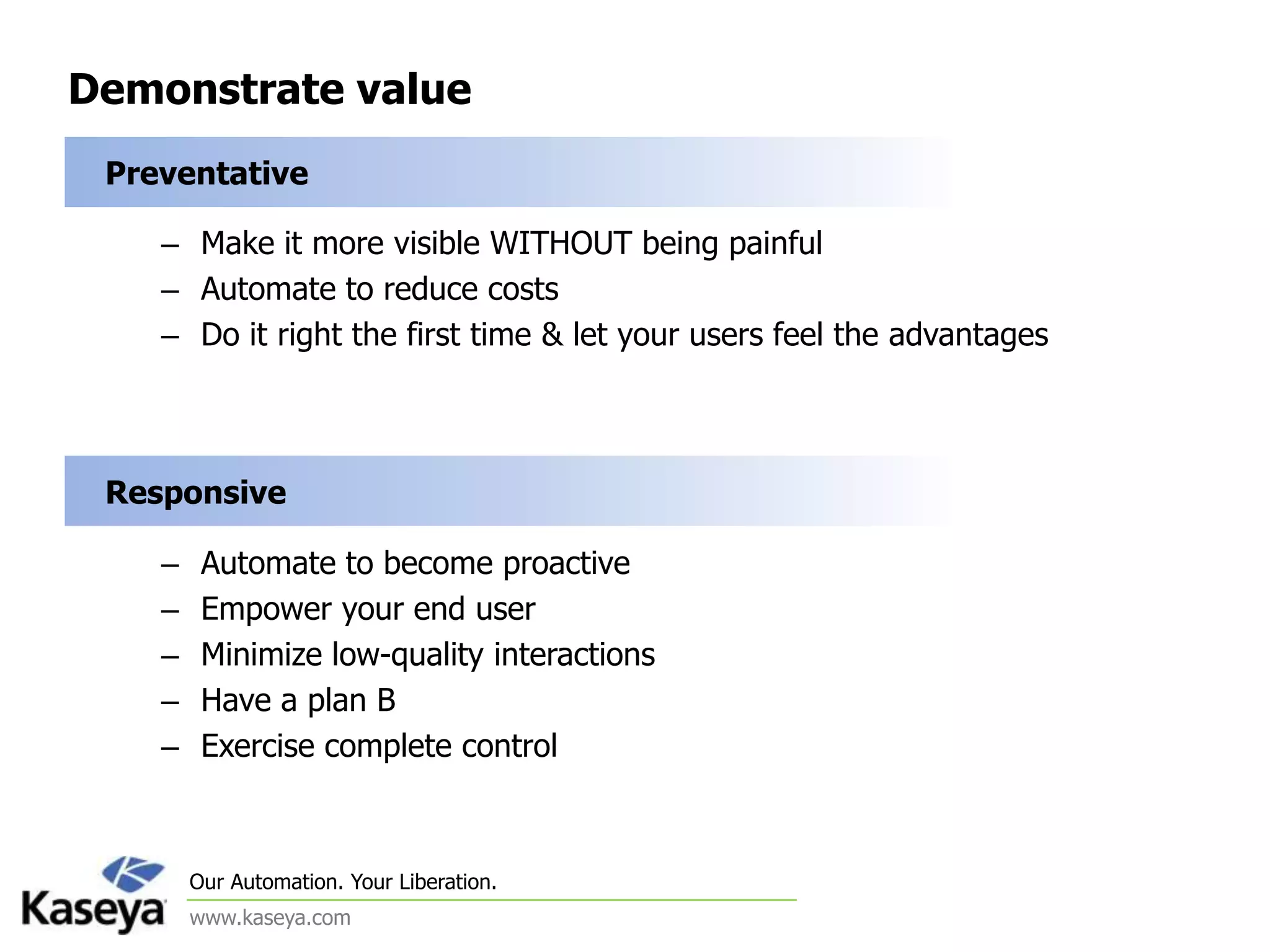 Demonstrate value

Preventative

– Make it more visible WITHOUT being painful
– Automate to reduce costs
– Do it right the first time & let your users feel the advantages

Responsive

– Automate to become proactive
– Empower your end user
– Minimize low-quality interactions
– Have a plan B
– Exercise complete control

Kaseya

Our Automation. Your Liberation.

www.kaseya.com